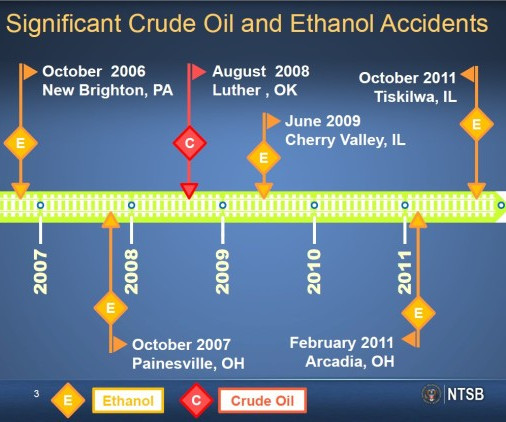 Significant Crude Oil and Ethanol Accidents

October 2006
New Brighton, PA

E

August 2008
Luther , OK

C

June 2009
Cherry Valley, IL

E

October 2011
Tiskilwa, IL

E

2007

2008

2009

2010

2011

E

October 2007
Painesville, OH

E

February 2011
Arcadia, OH

3

E Ethanol

C Crude Oil

NTSB